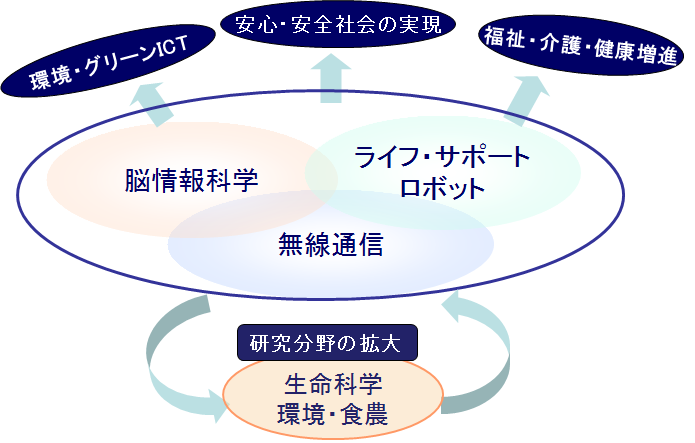 環境・グリーンICT

安心・安全社会の実現

福祉・介護・健康増進

脳情報科学

ライフ・サポート
ロボット

無線通信

研究分野の拡大

生命科学
環境・食農